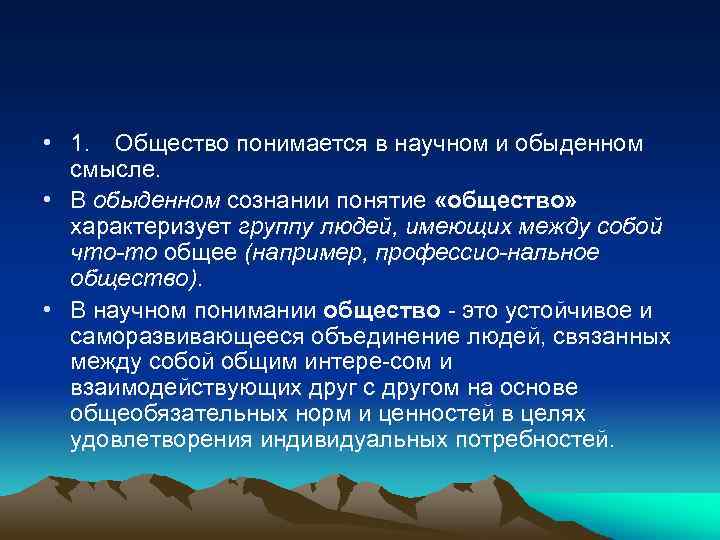 • 1. Общество понимается в научном и обыденном смысле.

• В обыденном сознании понятие «общество» характеризует группу людей, имеющих между собой что-то общее (например, профессио-нальное общество).

• В научном понимании общество - это устойчивое и саморазвивающееся объединение людей, связанных между собой общим интере-сом и взаимодействующих друг с другом на основе общеобязательных норм и ценностей в целях удовлетворения индивидуальных потребностей.